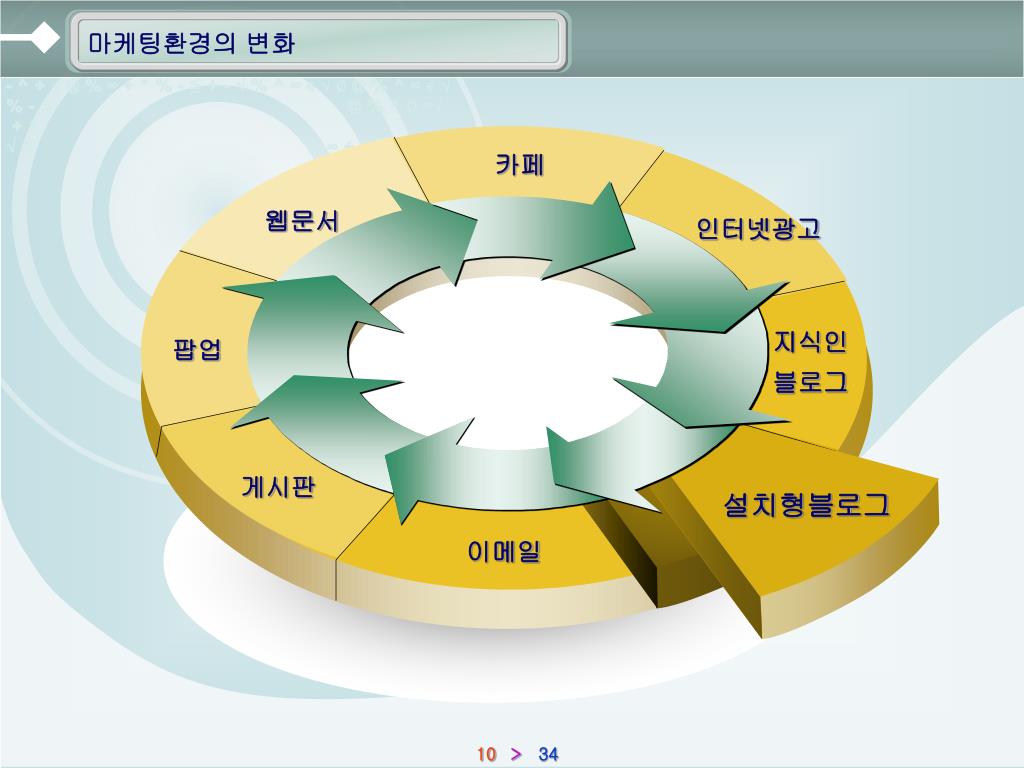 마케팅환경의 변화

카페

인터넷광고

지식인
블로그

설치형블로그

이메일

게시판

팝업

웹문서

10 > 34